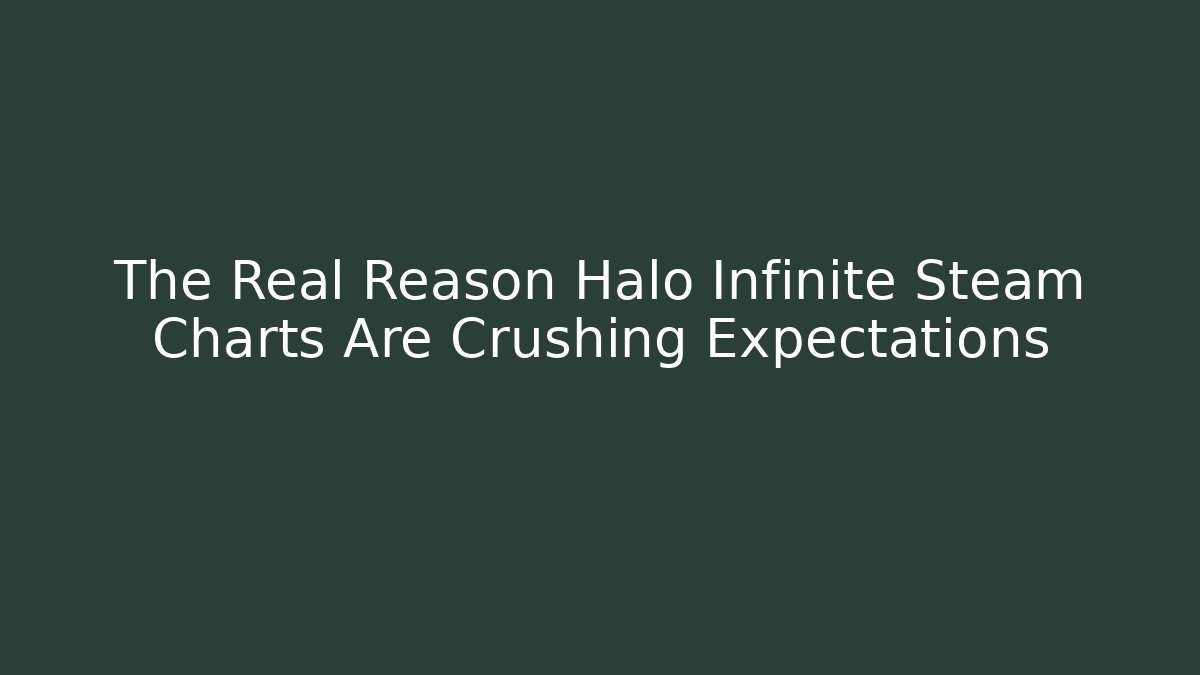 The Real Reason Halo Infinite Steam Charts Are Crushing Expectations